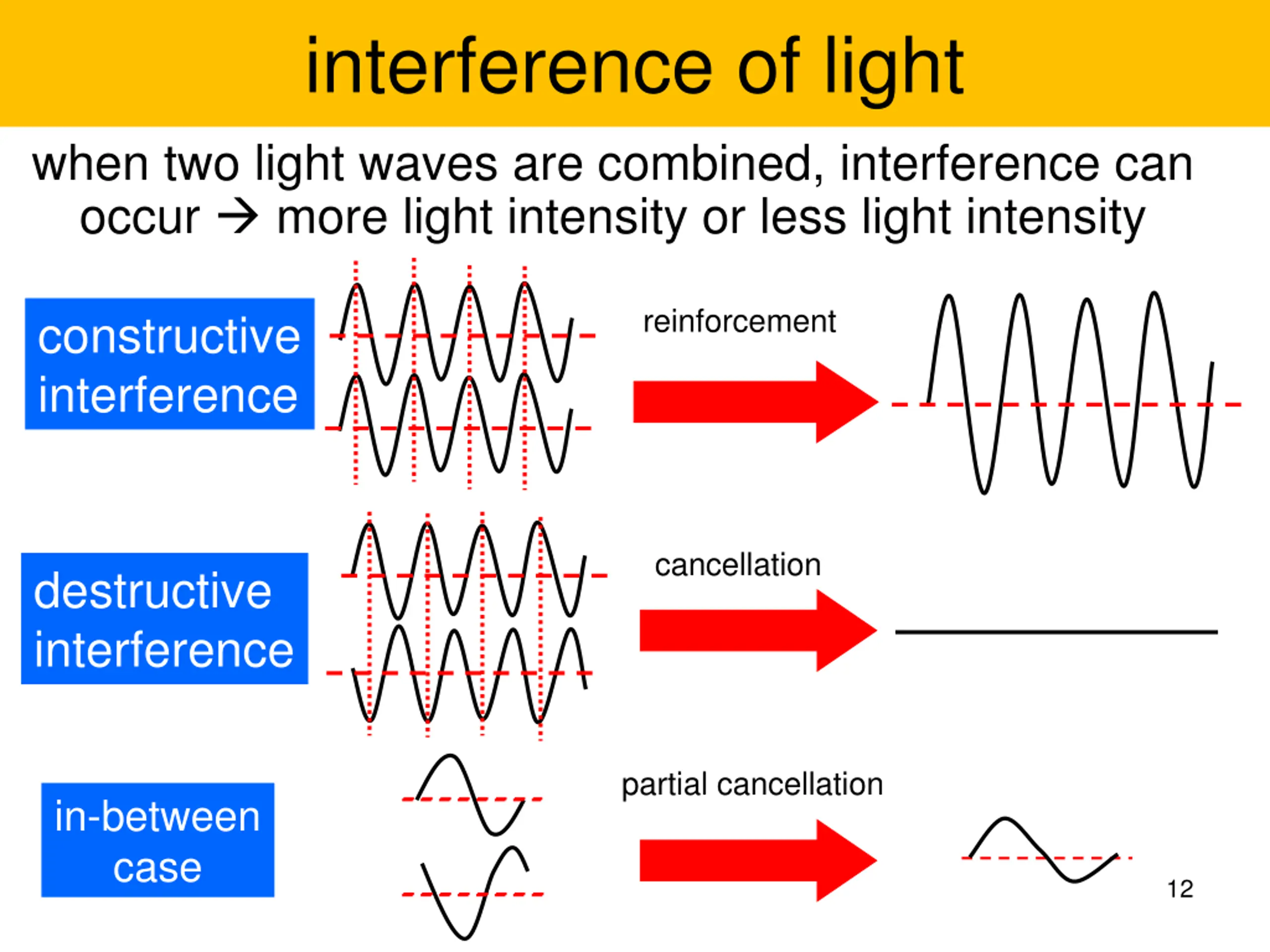 interference of light

when two light waves are combined, interference can occur → more light intensity or less light intensity

constructive interference

reinforcement

destructive interference

cancellation

in-between case

partial cancellation

12